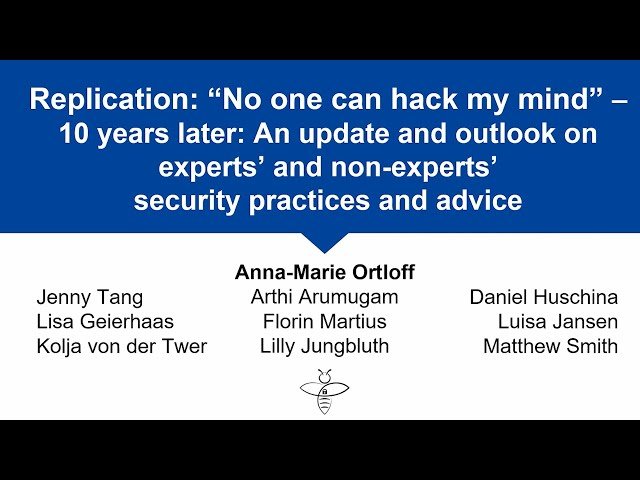 Replication: “No one can hack my mind” – 10 years later: An update and outlook on experts’ and non-experts’ security practices and advice

Anna-Marie Ortloff

Jenny Tang
Lisa Geierhaas
Kolja von der Twer

Arthi Arumugam
Florin Martius
Lilly Jungbluth

Daniel Huschina
Luisa Jansen
Matthew Smith